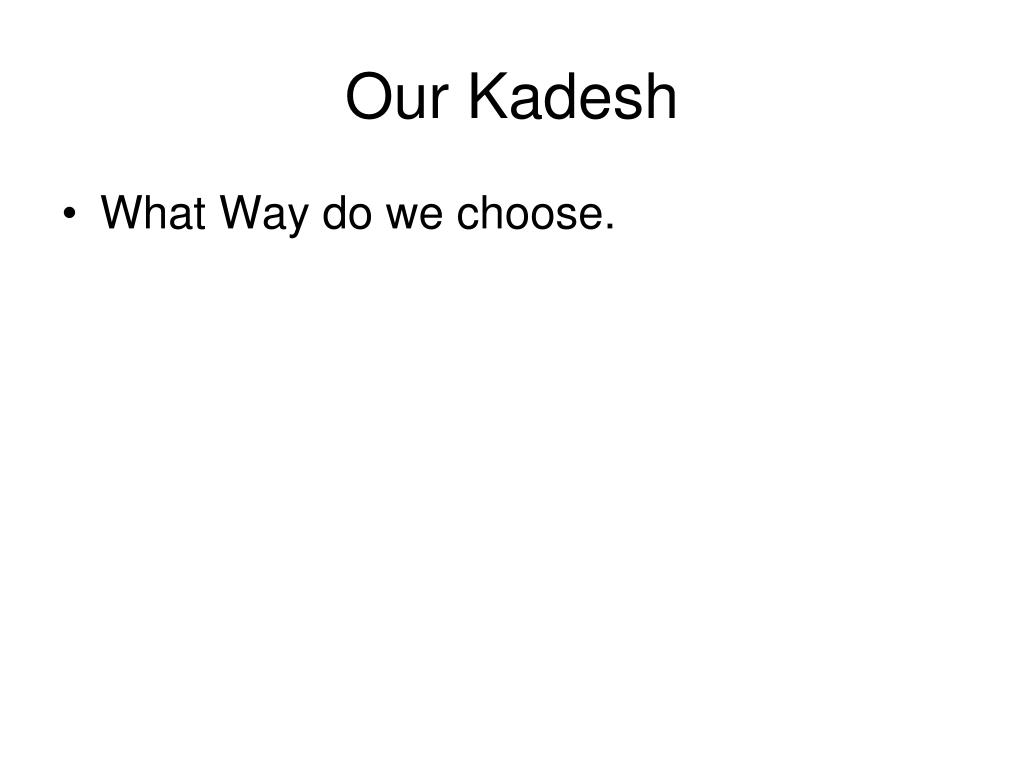 Our Kadesh

• What Way do we choose.